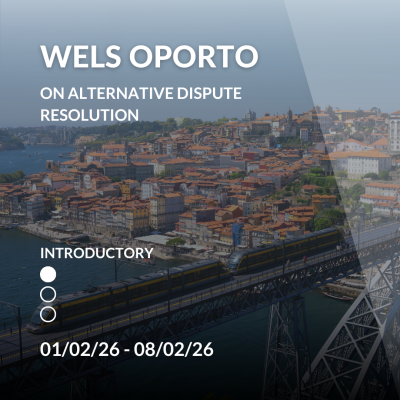 WELS OPORTO

ON ALTERNATIVE DISPUTE RESOLUTION

INTRODUCTORY

01/02/26 - 08/02/26